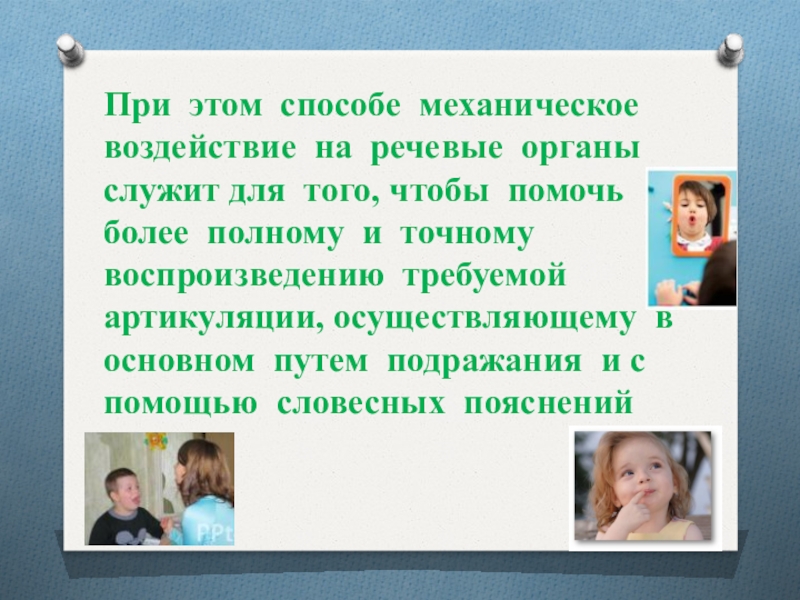 При этом способе механическое воздействие на речевые органы служит для того, чтобы помочь более полному и точному воспроизведению требуемой артикуляции, осуществляющему в основном путем подражания и с помощью словесных пояснений

PPt